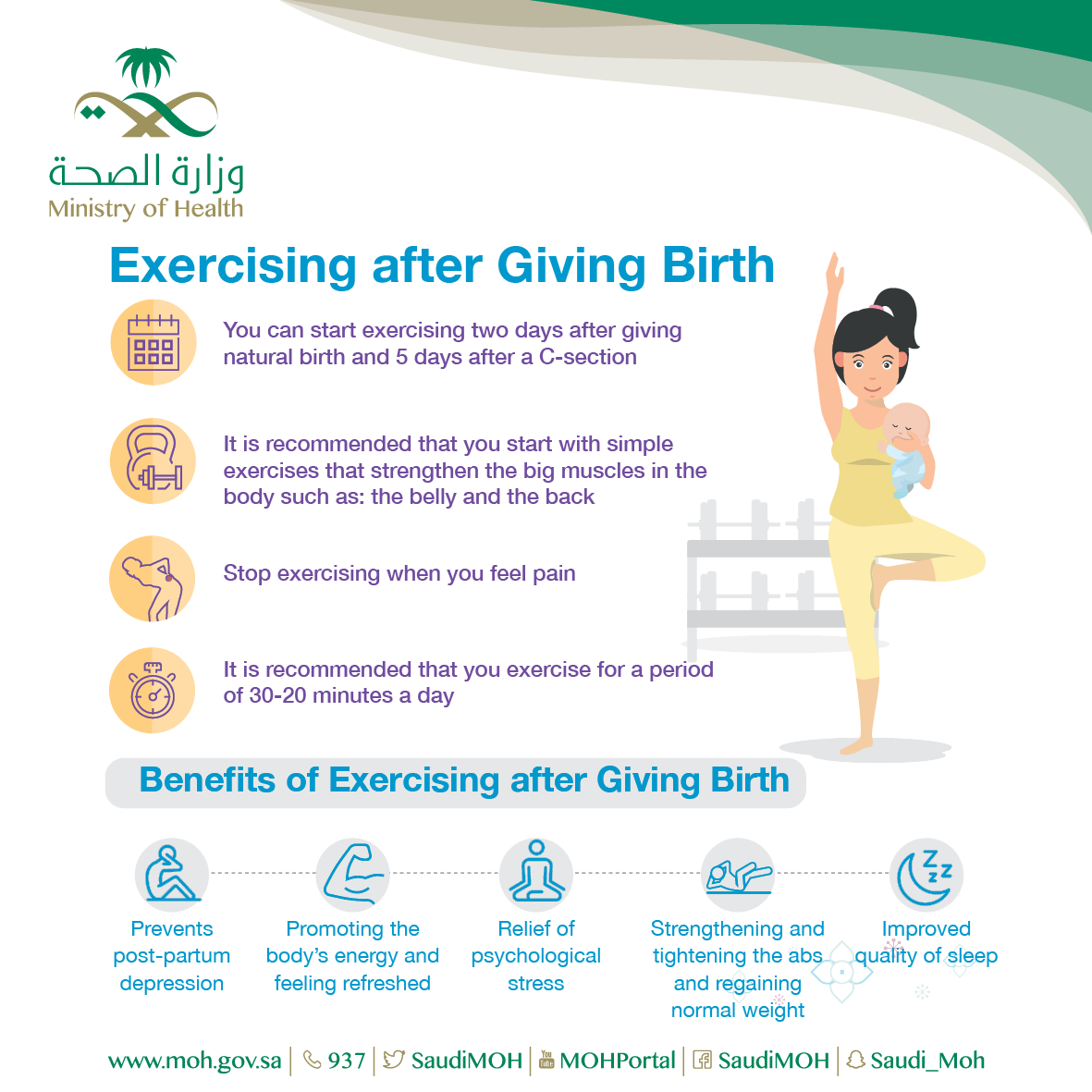 وزارة الصحة
Ministry of Health

Exercising after Giving Birth

You can start exercising two days after giving natural birth and 5 days after a C-section

It is recommended that you start with simple exercises that strengthen the big muscles in the body such as: the belly and the back

Stop exercising when you feel pain

It is recommended that you exercise for a period of 30-20 minutes a day

Benefits of Exercising after Giving Birth

Prevents post-partum depression

Promoting the body's energy and feeling refreshed

Relief of psychological stress

Strengthening and tightening the abs and regaining normal weight

Improved quality of sleep

www.moh.gov.sa | 937 | SaudiMOH | MOHPortal | SaudiMOH | Saudi_Moh